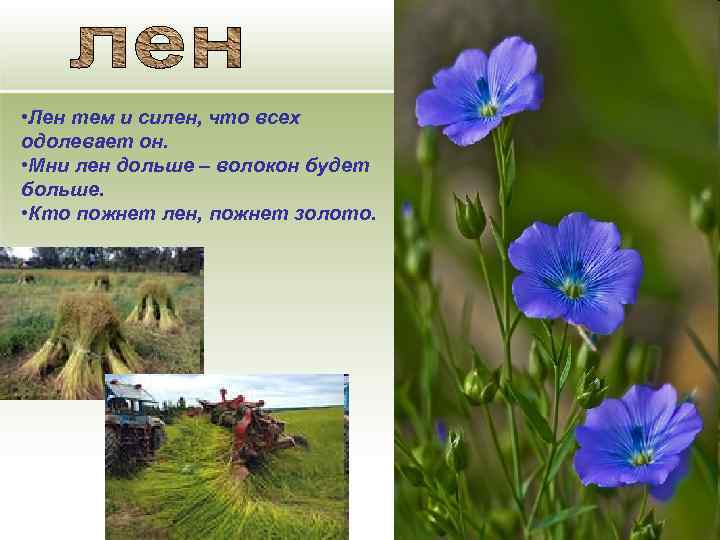 лен

•Лен тем и силен, что всех одолевает он.
•Мни лен дольше – волокон будет больше.
•Кто пожнет лен, пожнет золото.